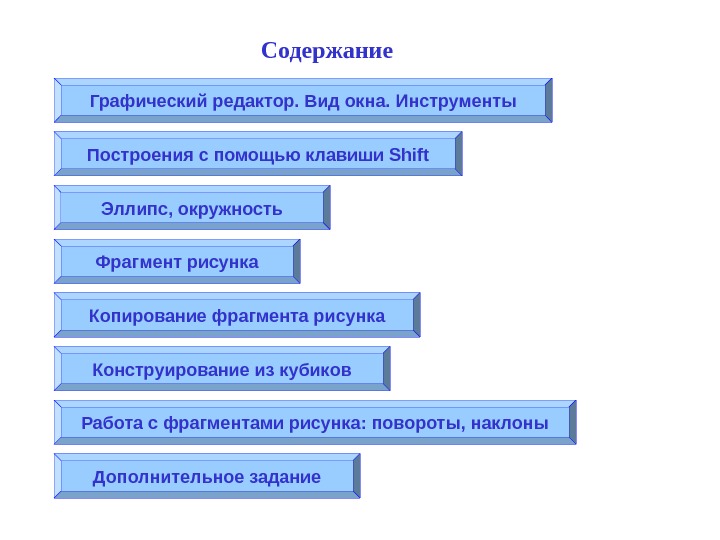 Содержание

Графический редактор. Вид окна. Инструменты

Построения с помощью клавиши Shift

Эллипс, окружность

Фрагмент рисунка

Копирование фрагмента рисунка

Конструирование из кубиков

Работа с фрагментами рисунка: повороты, наклоны

Дополнительное задание